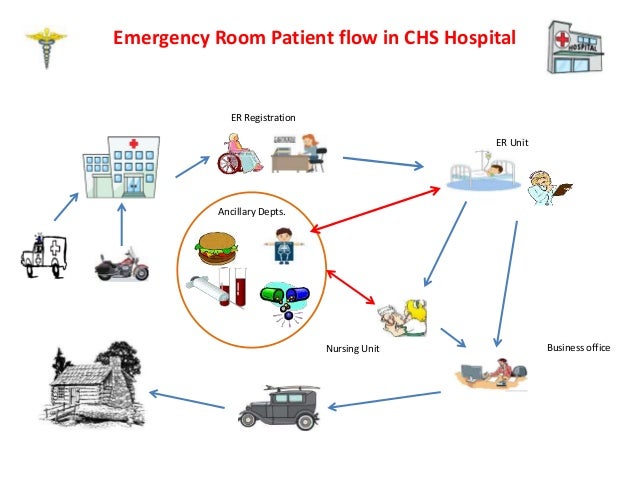 Emergency Room Patient flow in CHS Hospital

HOSPITAL

ER Registration

ER Unit

Ancillary Depts.

Nursing Unit

Business office